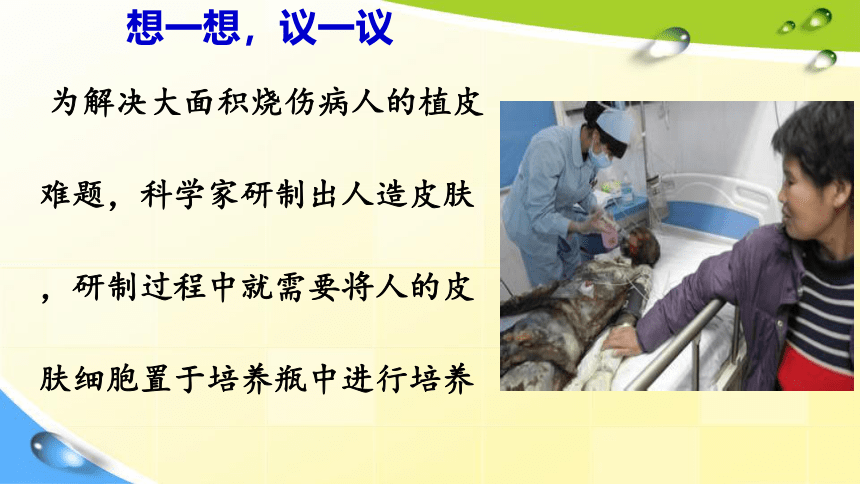 想一想，议一议

为解决大面积烧伤病人的植皮难题，科学家研制出人造皮肤，研制过程中就需要将人的皮肤细胞置于培养瓶中进行培养